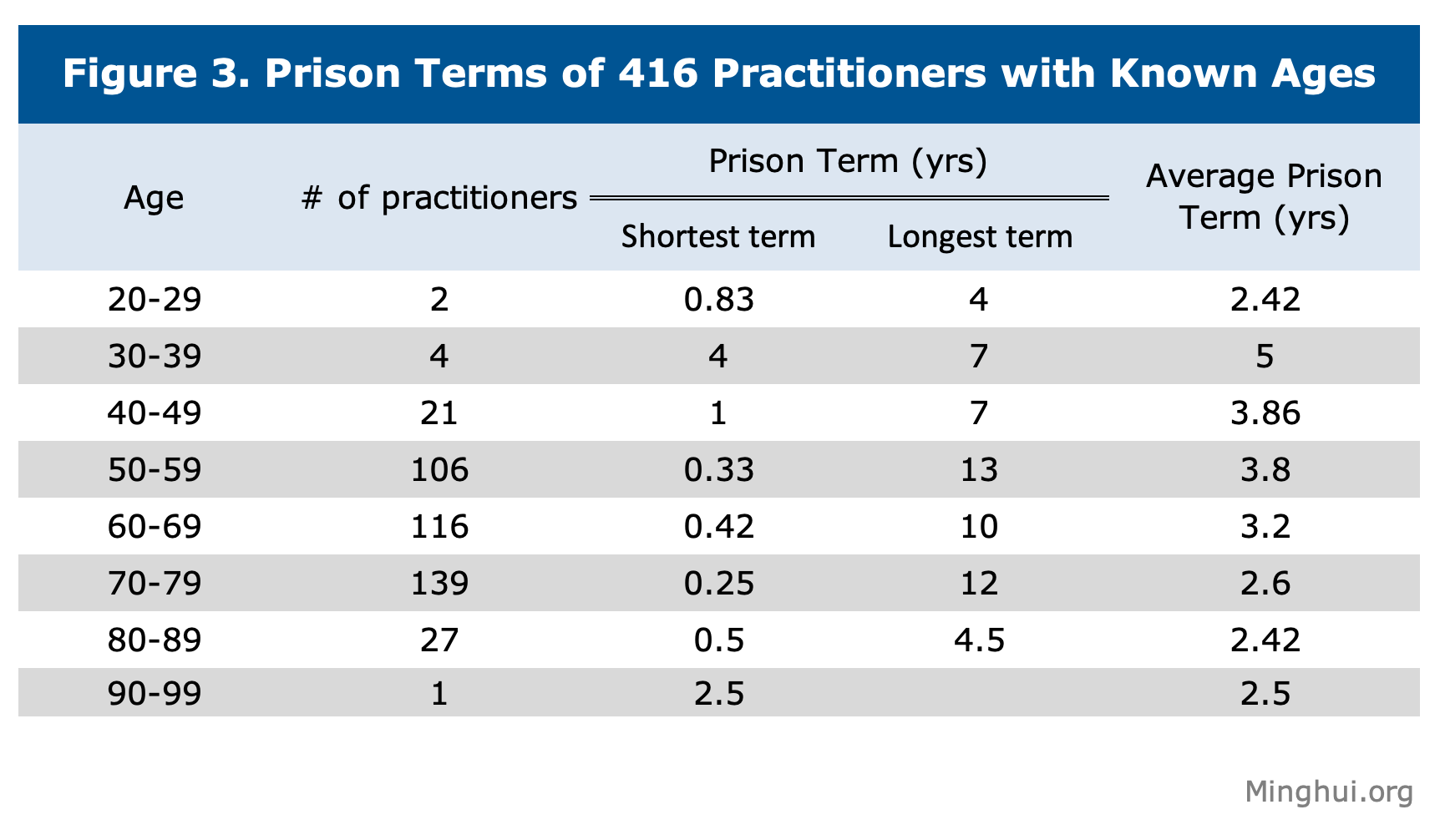 Figure 3. Prison Terms of 416 Practitioners with Known Ages

| Age | # of practitioners | Prison Term (yrs) Shortest term | Prison Term (yrs) Longest term | Average Prison Term (yrs) |
|---|---|---|---|---|
| 20-29 | 2 | 0.83 | 4 | 2.42 |
| 30-39 | 4 | 4 | 7 | 5 |
| 40-49 | 21 | 1 | 7 | 3.86 |
| 50-59 | 106 | 0.33 | 13 | 3.8 |
| 60-69 | 116 | 0.42 | 10 | 3.2 |
| 70-79 | 139 | 0.25 | 12 | 2.6 |
| 80-89 | 27 | 0.5 | 4.5 | 2.42 |
| 90-99 | 1 | 2.5 | | 2.5 |

Minghui.org